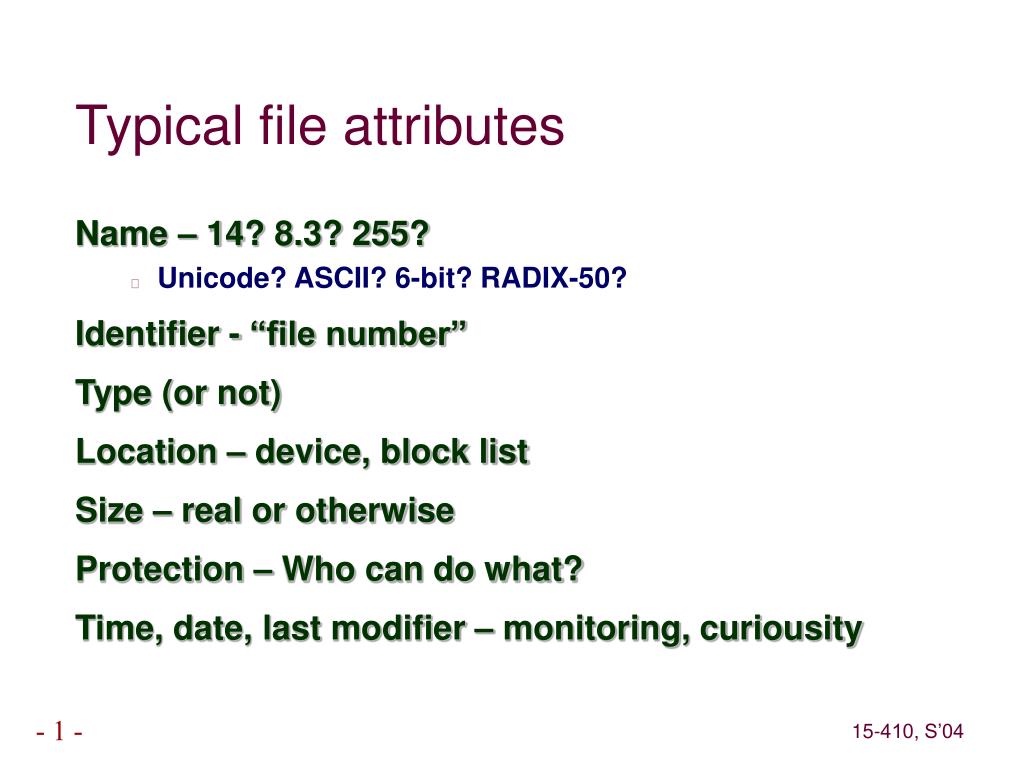 Typical file attributes

Name – 14? 8.3? 255?

Unicode? ASCII? 6-bit? RADIX-50?

Identifier - “file number”

Type (or not)

Location – device, block list

Size – real or otherwise

Protection – Who can do what?

Time, date, last modifier – monitoring, curiousity

- 1 -

15-410, S’04